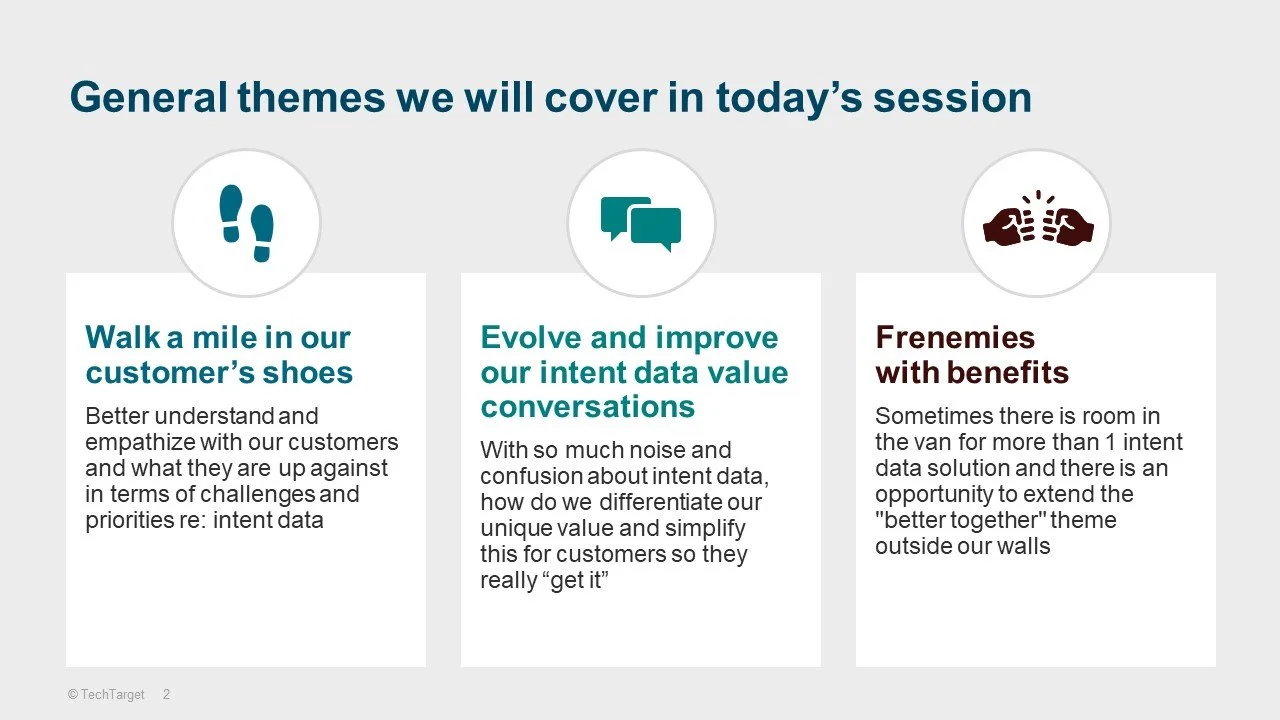 General themes we will cover in today’s session

Walk a mile in our customer’s shoes

Better understand and empathize with our customers and what they are up against in terms of challenges and priorities re: intent data

Evolve and improve our intent data value conversations

With so much noise and confusion about intent data, how do we differentiate our unique value and simplify this for customers so they really “get it”

Frenemies with benefits

Sometimes there is room in the van for more than 1 intent data solution and there is an opportunity to extend the "better together" theme outside our walls

© TechTarget 2